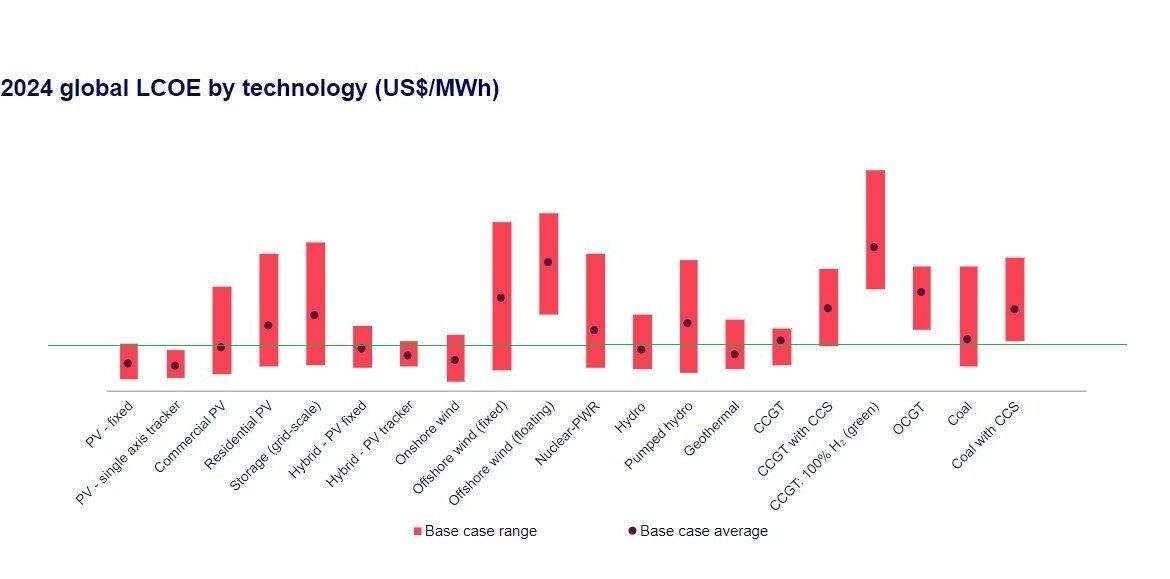 2024 global LCOE by technology (US$/MWh)

PV - fixed
PV - single axis tracker
Commercial PV
Residential PV
Storage (grid-scale)
Hybrid - PV fixed
Hybrid - PV tracker
Onshore wind
Offshore wind (fixed)
Offshore wind (floating)
Nuclear-PWR
Hydro
Pumped hydro
Geothermal
CCGT
CCGT with CCS
CCGT: 100% $H_2$ (green)
OCGT
Coal
Coal with CCS

Base case range
Base case average